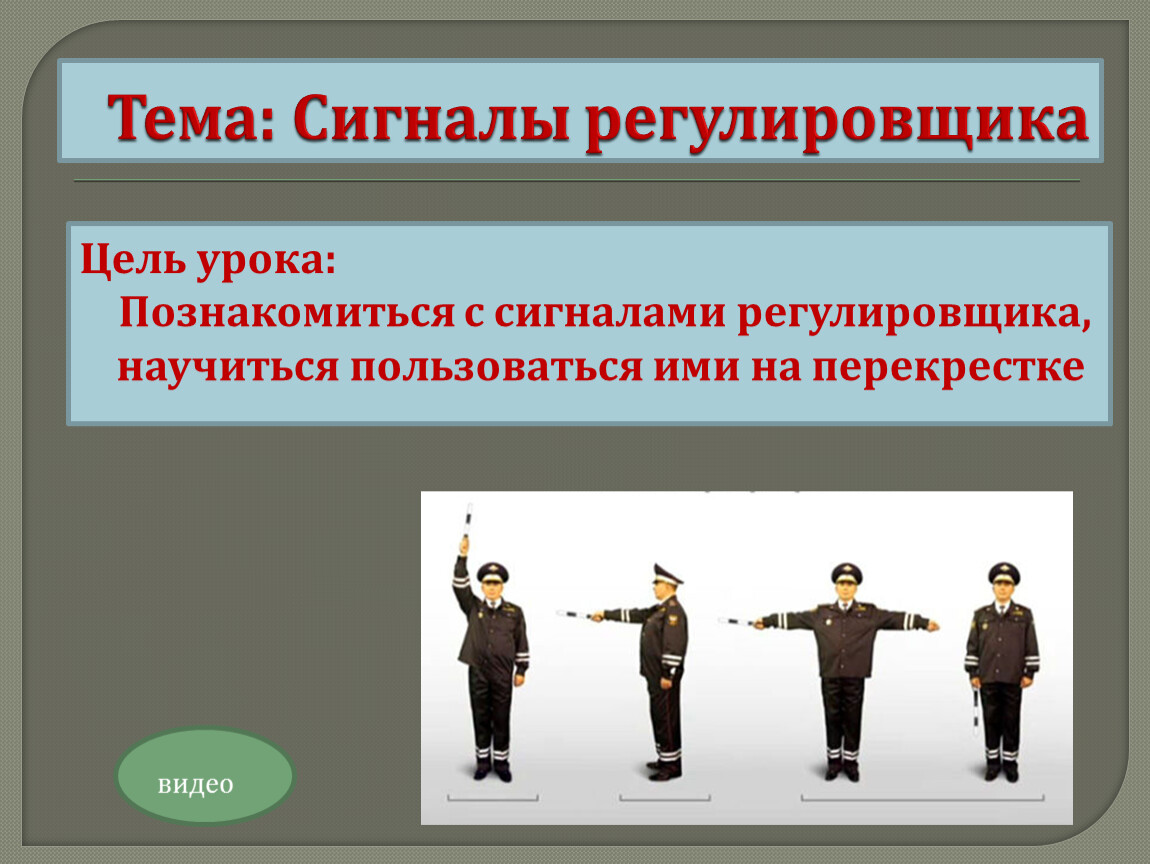 Тема: Сигналы регулировщика

Цель урока:
Познакомиться с сигналами регулировщика, научиться пользоваться ими на перекрестке

видео